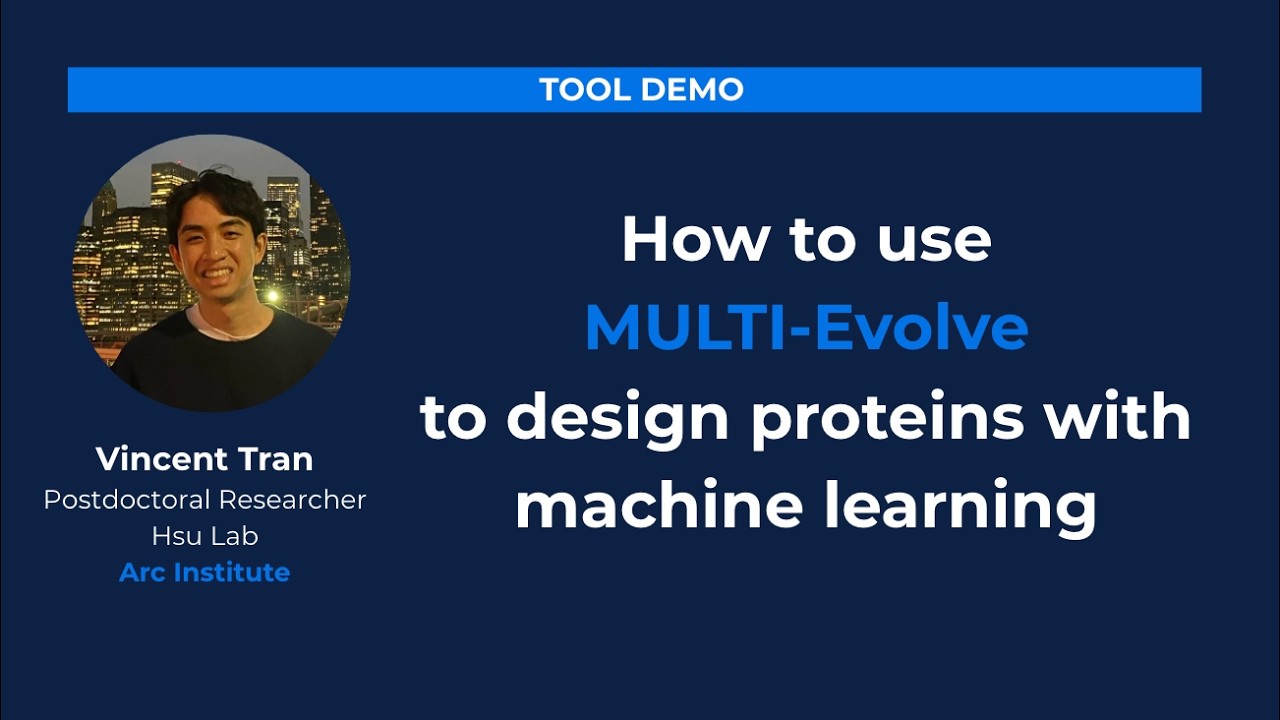 TOOL DEMO

Vincent Tran
Postdoctoral Researcher
Hsu Lab
Arc Institute

How to use
MULTI-Evolve
to design proteins with
machine learning